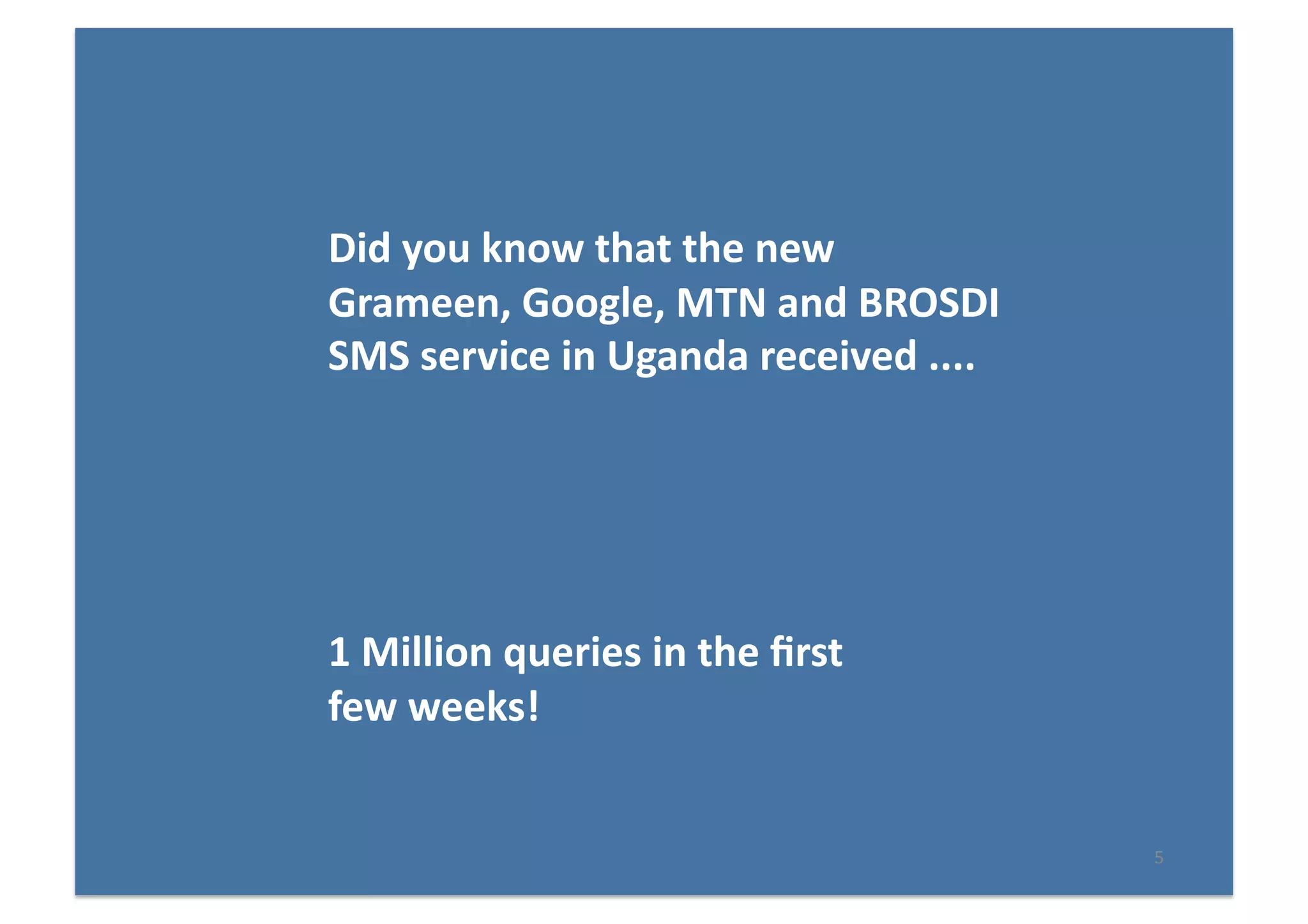 Did you know that the new Grameen, Google, MTN and BROSDI SMS service in Uganda received ....

1 Million queries in the first few weeks!

5